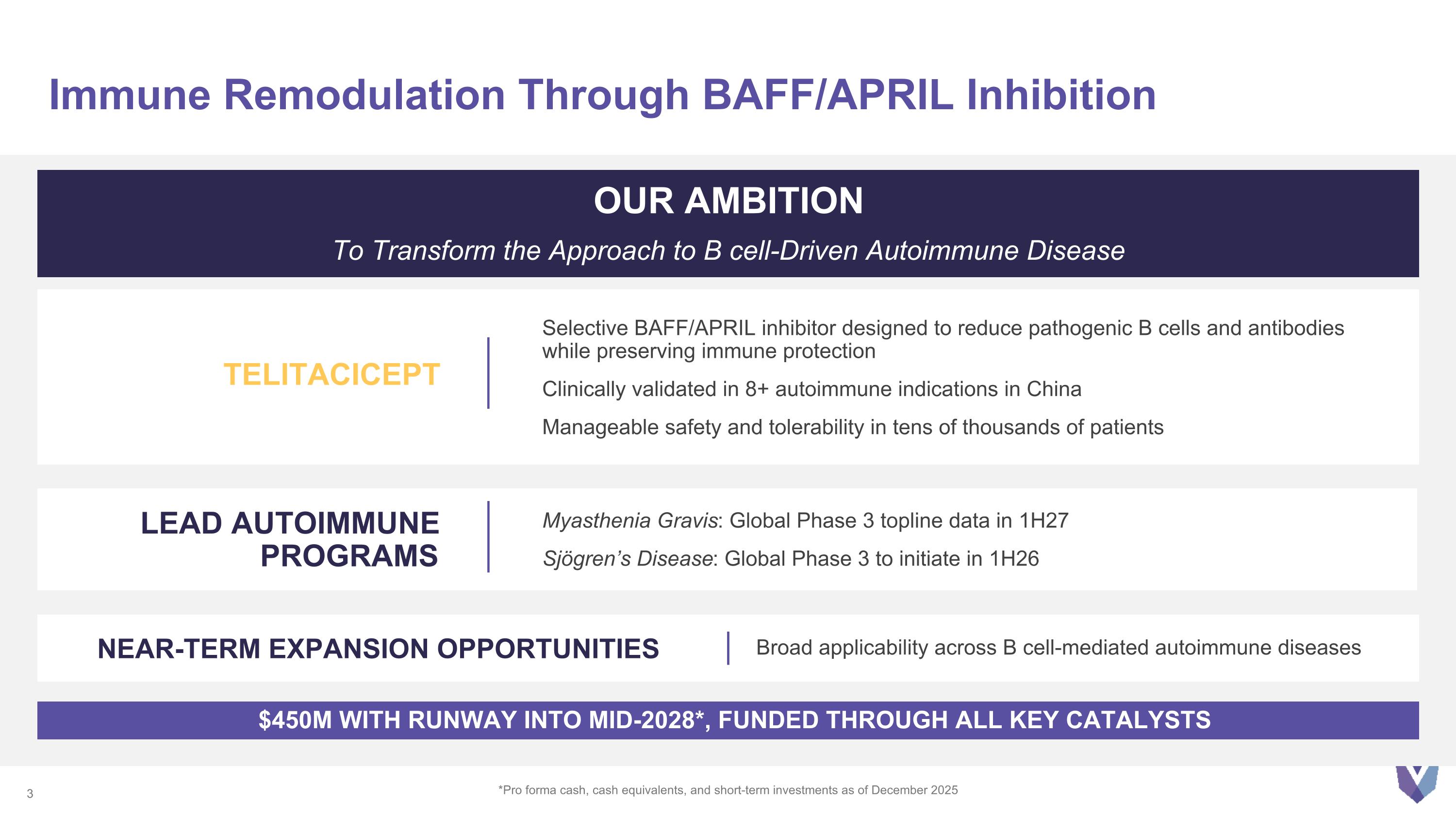 Immune Remodulation Through BAFF/APRIL Inhibition

OUR AMBITION

To Transform the Approach to B cell-Driven Autoimmune Disease

TELITACICEPT

Selective BAFF/APRIL inhibitor designed to reduce pathogenic B cells and antibodies while preserving immune protection

Clinically validated in 8+ autoimmune indications in China

Manageable safety and tolerability in tens of thousands of patients

LEAD AUTOIMMUNE PROGRAMS

Myasthenia Gravis: Global Phase 3 topline data in 1H27

Sjögren's Disease: Global Phase 3 to initiate in 1H26

NEAR-TERM EXPANSION OPPORTUNITIES

Broad applicability across B cell-mediated autoimmune diseases

$450M WITH RUNWAY INTO MID-2028*, FUNDED THROUGH ALL KEY CATALYSTS

3

*Pro forma cash, cash equivalents, and short-term investments as of December 2025